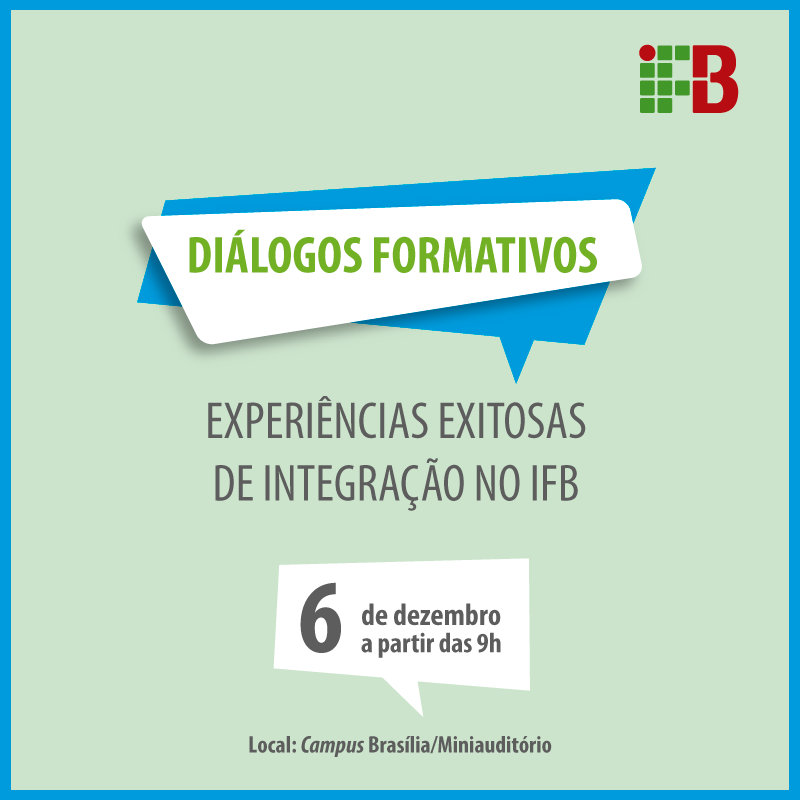 IFB

DIÁLOGOS FORMATIVOS

EXPERIÊNCIAS EXITOSAS DE INTEGRAÇÃO NO IFB

6 de dezembro a partir das 9h

Local: Campus Brasília/Miniauditório